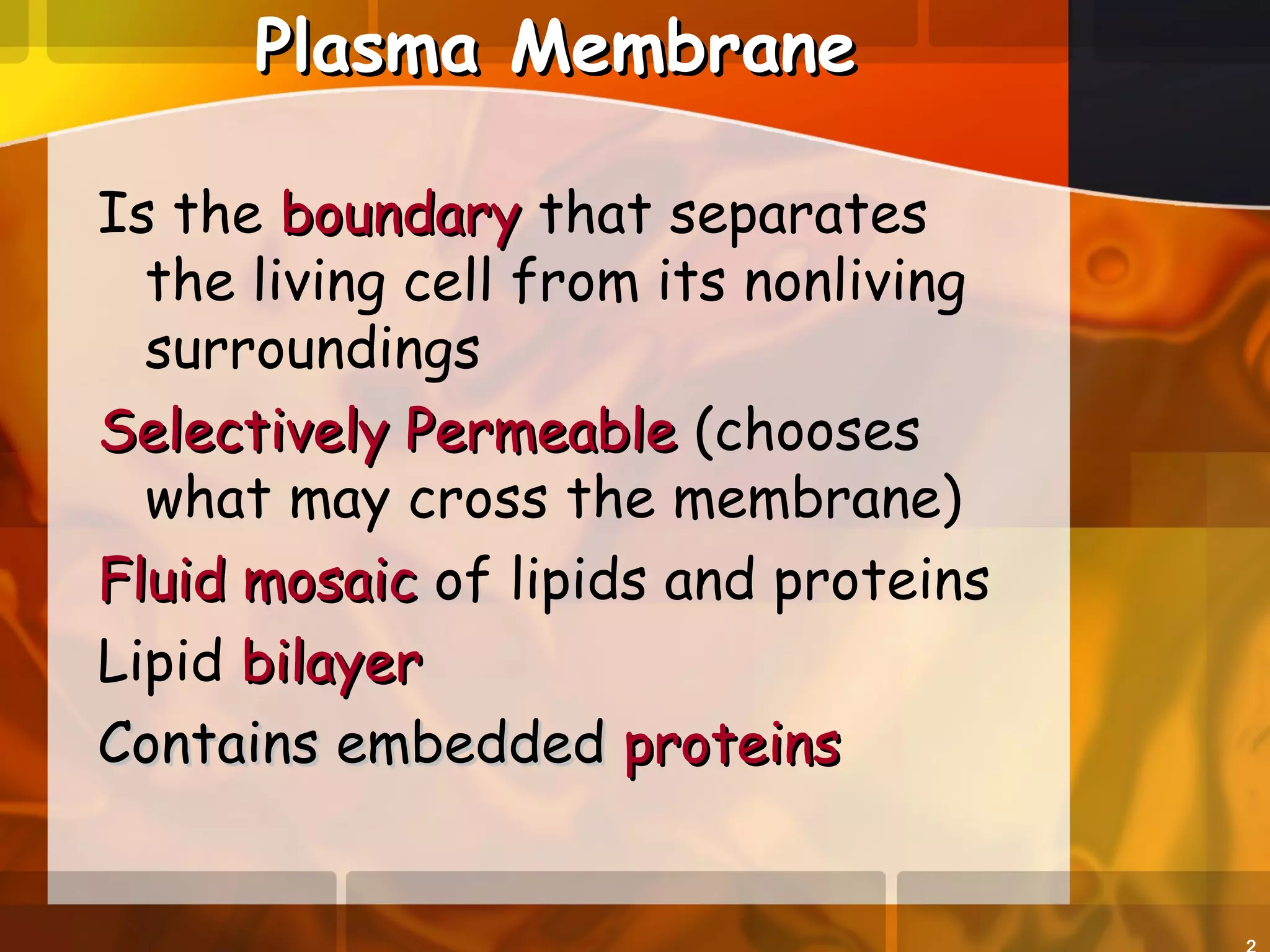 Plasma Membrane

Is the boundary that separates the living cell from its nonliving surroundings

Selectively Permeable (chooses what may cross the membrane)

Fluid mosaic of lipids and proteins

Lipid bilayer

Contains embedded proteins

2